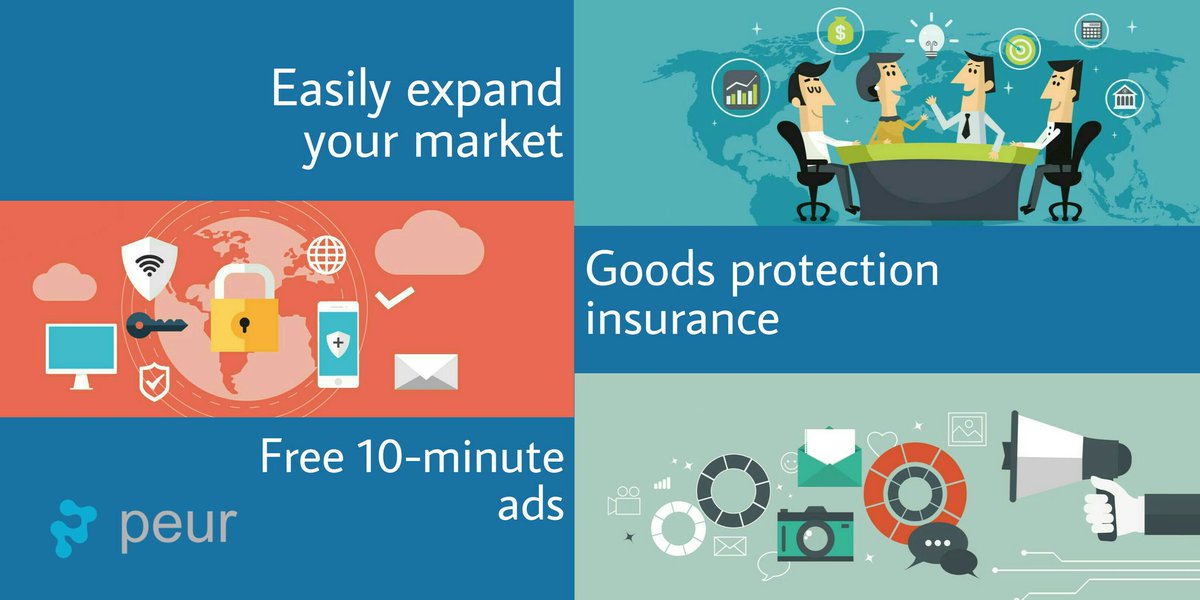 Easily expand your market

Goods protection insurance

Free 10-minute ads

peur